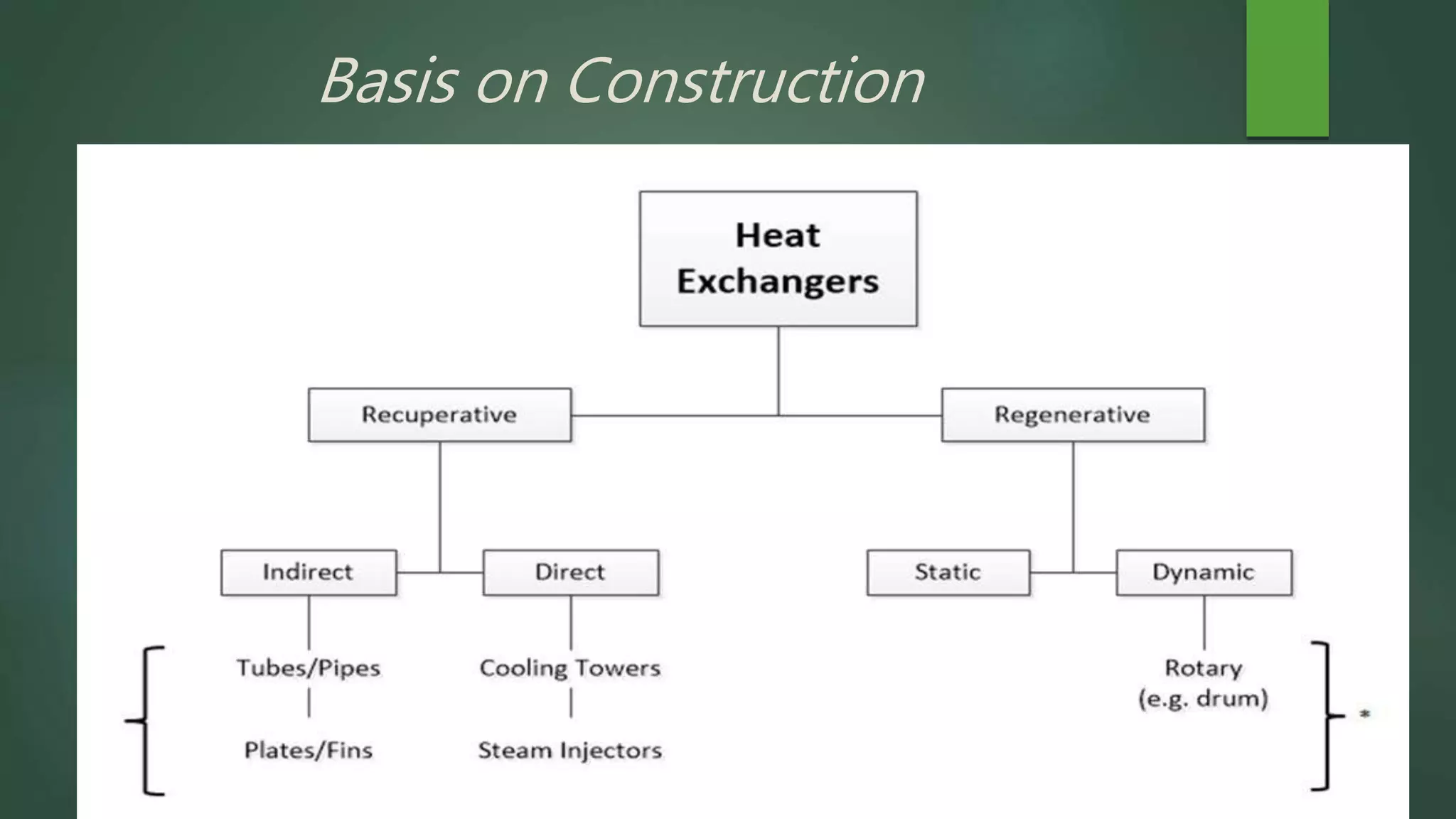 Basis on Construction

Heat Exchangers

Recuperative

Regenerative

Indirect

Direct

Static

Dynamic

Tubes/Pipes

Plates/Fins

Cooling Towers

Steam Injectors

Rotary (e.g. drum)

*